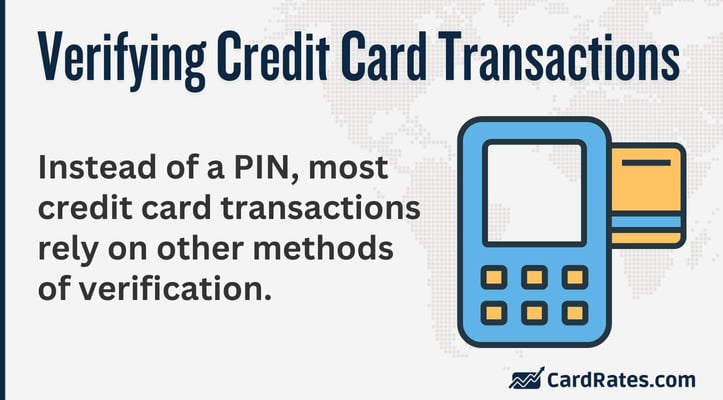 Verifying Credit Card Transactions

Instead of a PIN, most credit card transactions rely on other methods of verification.

CardRates.com